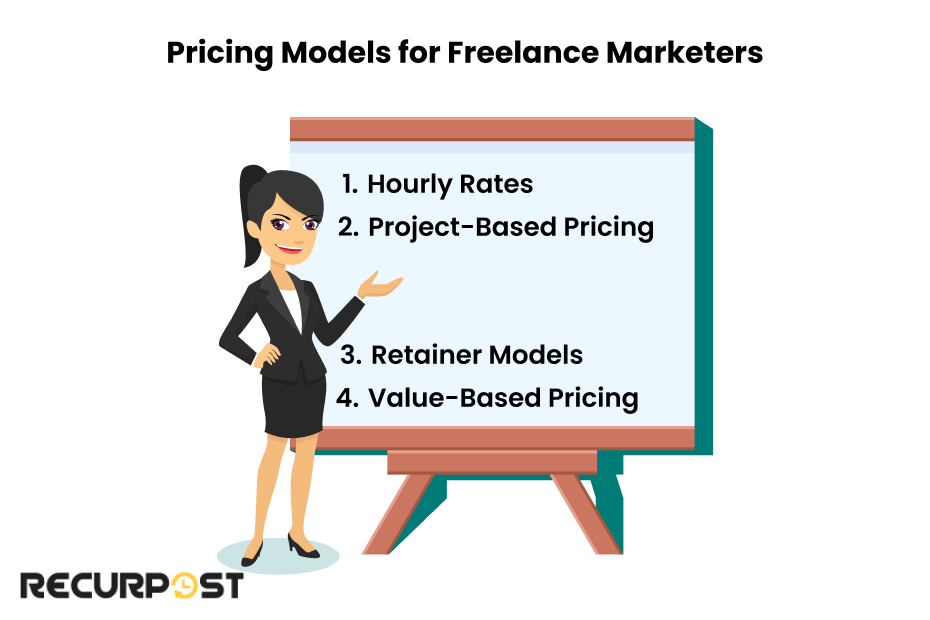 Pricing Models for Freelance Marketers

1. Hourly Rates
2. Project-Based Pricing

3. Retainer Models
4. Value-Based Pricing

RECURPOST